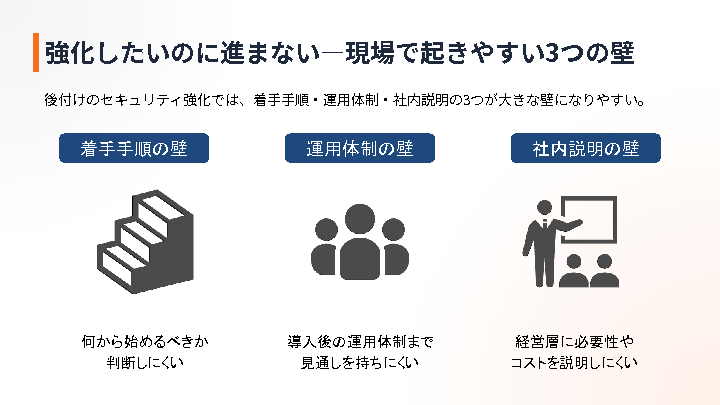 強化したいのに進まない―現場で起きやすい3つの壁

後付けのセキュリティ強化では、着手手順・運用体制・社内説明の3つが大きな壁になりやすい。

着手手順の壁

何から始めるべきか
判断しにくい

運用体制の壁

導入後の運用体制まで
見通しを持ちにくい

社内説明の壁

経営層に必要性や
コストを説明しにくい